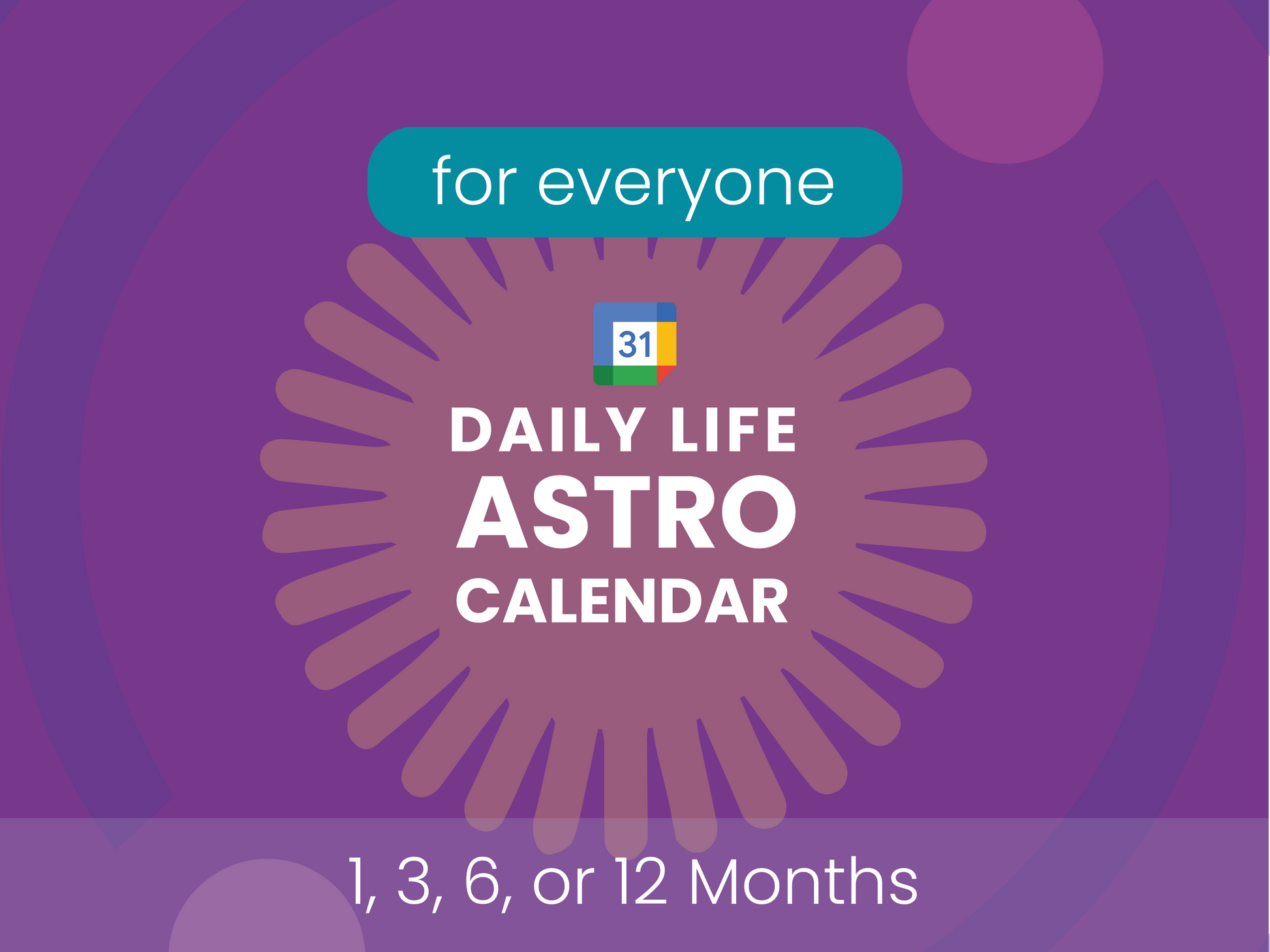 for everyone

31

DAILY LIFE
ASTRO
CALENDAR

1, 3, 6, or 12 Months